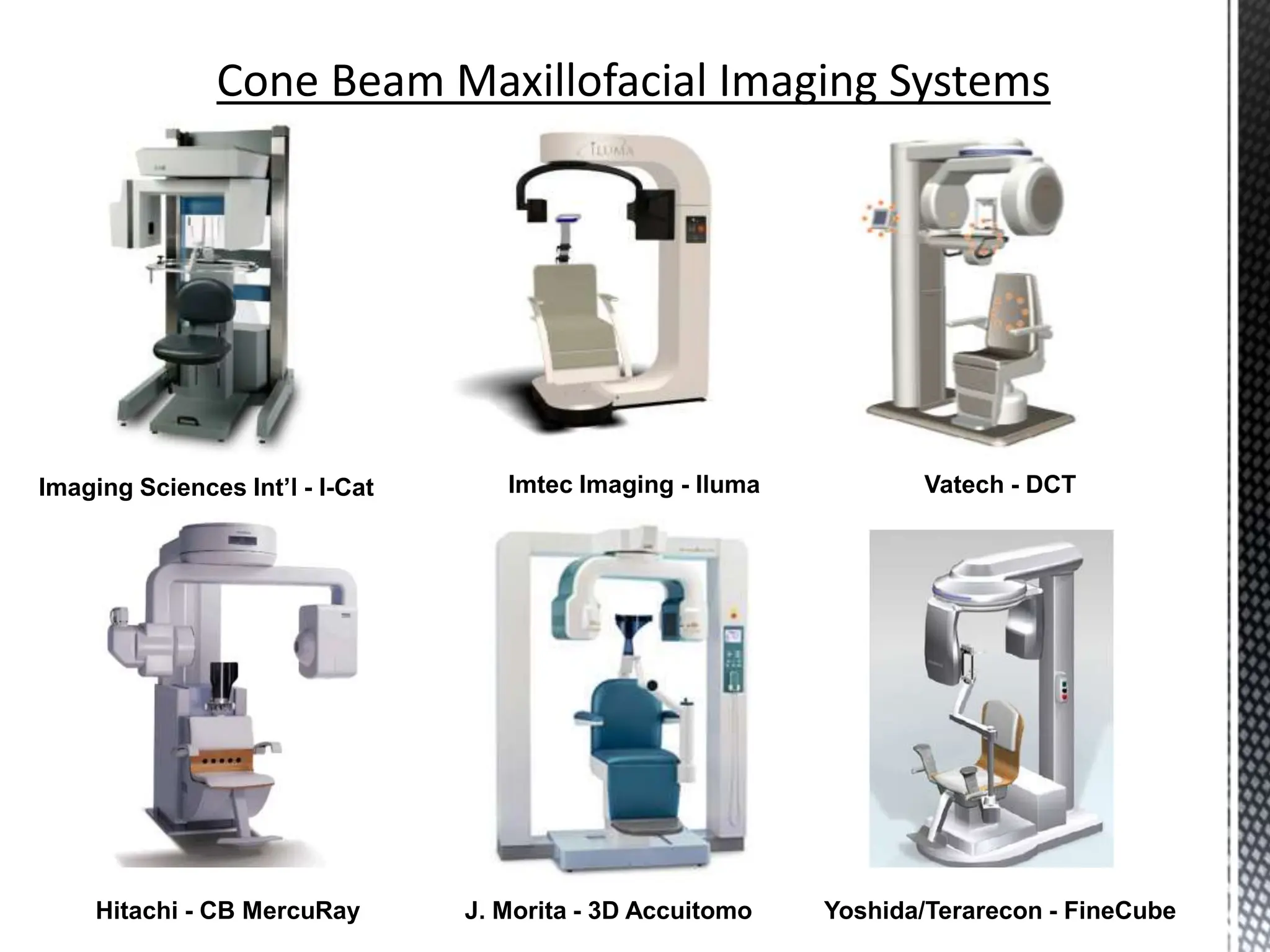 Cone Beam Maxillofacial Imaging Systems

ILUMA

Imaging Sciences Int'l - I-Cat

Imtec Imaging - Iluma

Vatech - DCT

Hitachi - CB MercuRay

J. Morita - 3D Accuitomo

Yoshida/Terarecon - FineCube